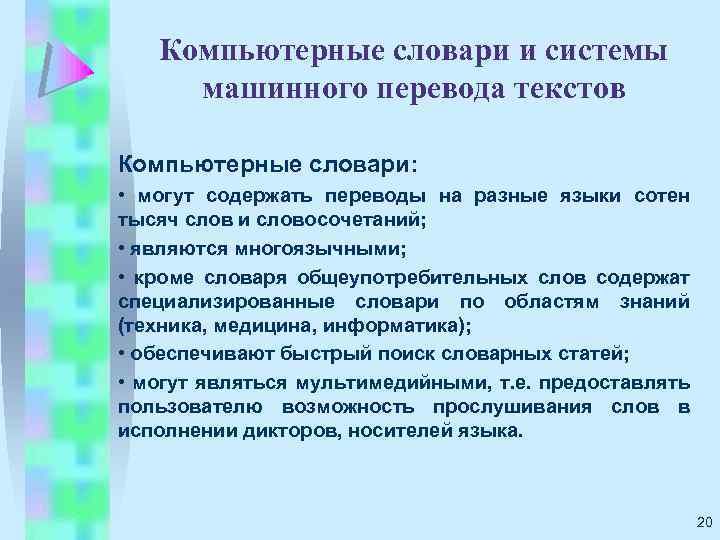 Компьютерные словари и системы машинного перевода текстов

Компьютерные словари:

• могут содержать переводы на разные языки сотен тысяч слов и словосочетаний;

• являются многоязычными;

• кроме словаря общеупотребительных слов содержат специализированные словари по областям знаний (техника, медицина, информатика);

• обеспечивают быстрый поиск словарных статей;

• могут являться мультимедийными, т.е. предоставлять пользователю возможность прослушивания слов в исполнении дикторов, носителей языка.

20